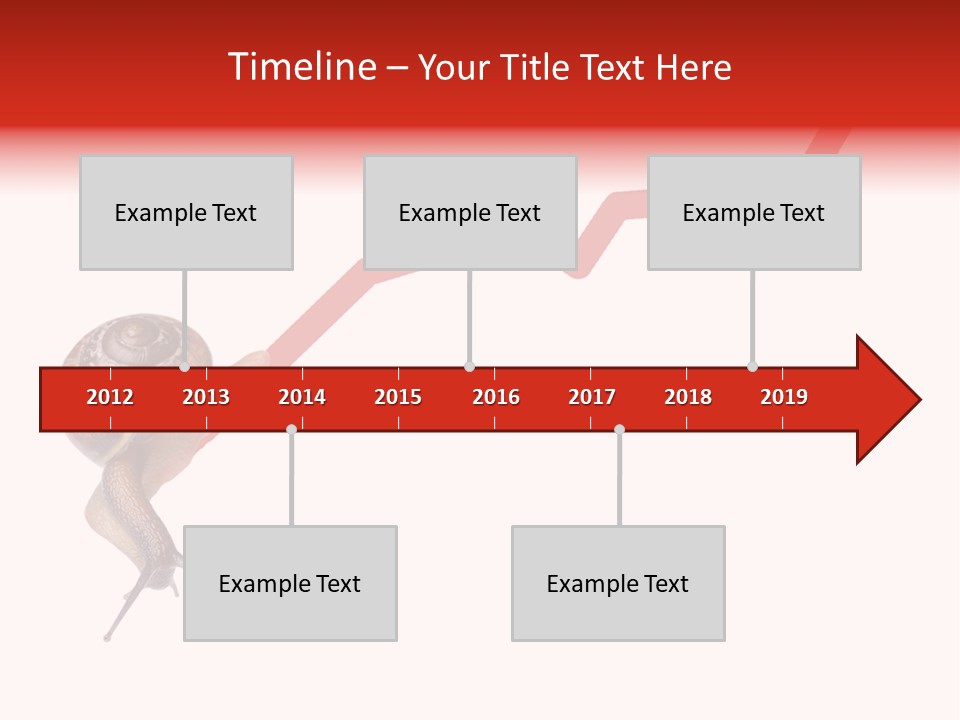 Timeline – Your Title Text Here

Example Text

Example Text

Example Text

2012 2013 2014 2015 2016 2017 2018 2019

Example Text

Example Text